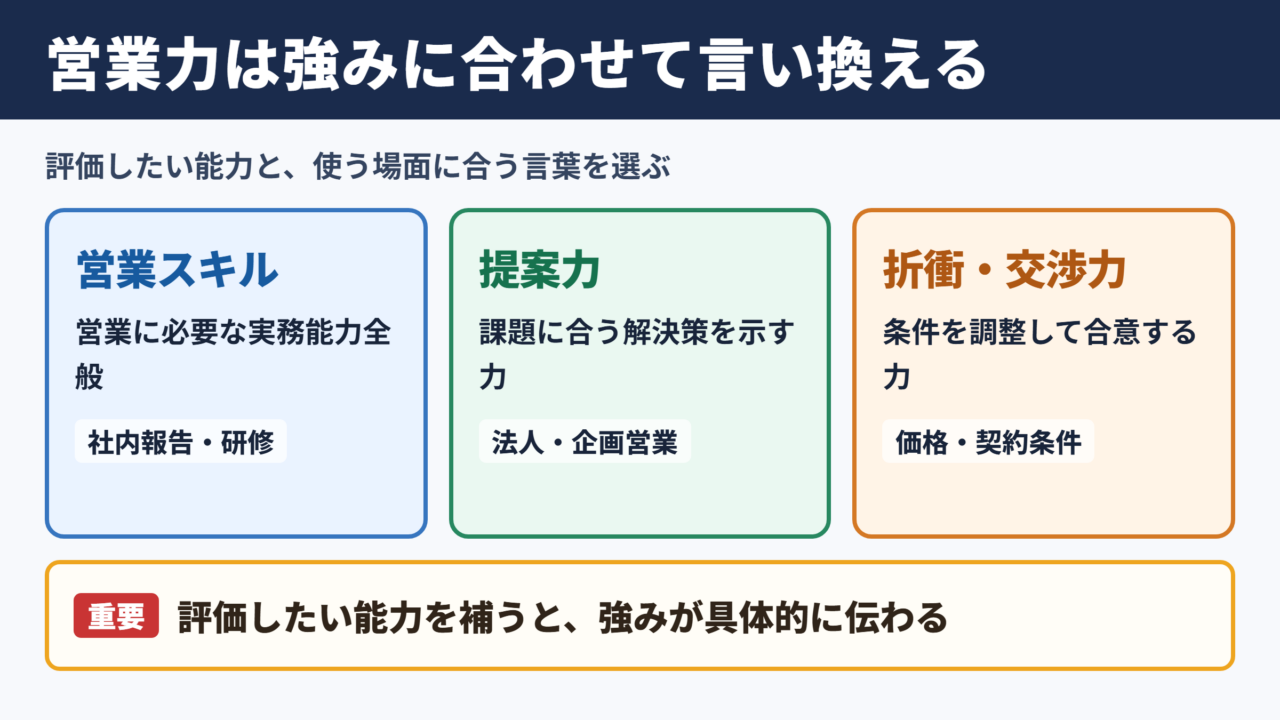 営業力は強みに合わせて言い換える

評価したい能力と、使う場面に合う言葉を選ぶ

営業スキル

営業に必要な実務能力全般

社内報告・研修

提案力

課題に合う解決策を示す力

法人・企画営業

折衝・交渉力

条件を調整して合意する力

価格・契約条件

重要 評価したい能力を補うと、強みが具体的に伝わる